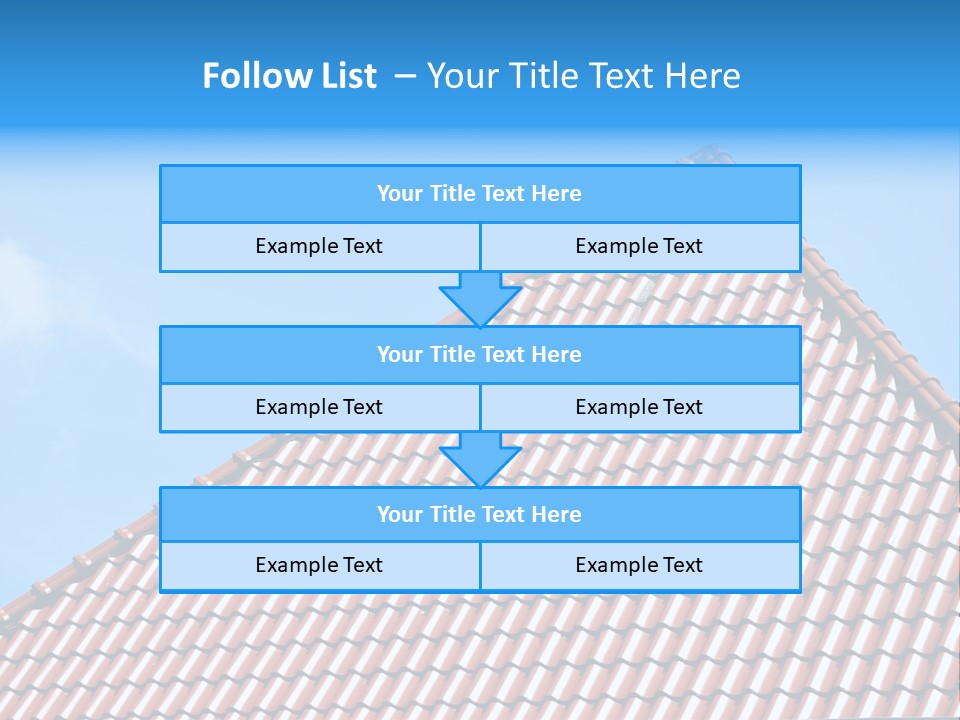 Follow List – Your Title Text Here

Your Title Text Here

Example Text Example Text

Your Title Text Here

Example Text Example Text

Your Title Text Here

Example Text Example Text